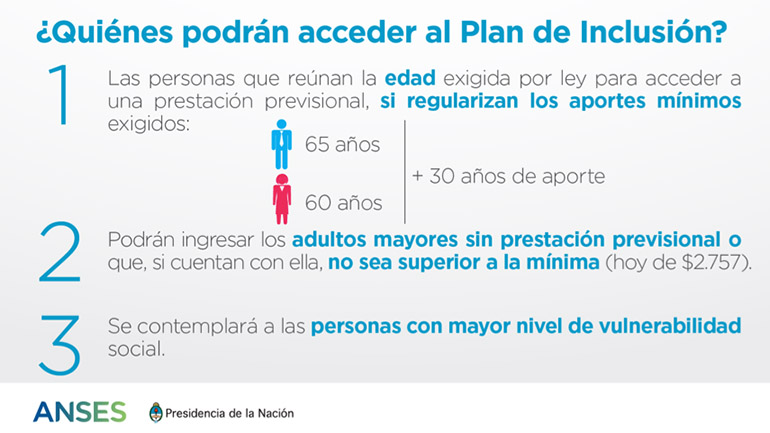 ¿Quiénes podrán acceder al Plan de Inclusión?

1

Las personas que reúnan la edad exigida por ley para acceder a una prestación previsional, si regularizan los aportes mínimos exigidos:

65 años

60 años

+ 30 años de aporte

2

Podrán ingresar los adultos mayores sin prestación previsional o que, si cuentan con ella, no sea superior a la mínima (hoy de $2.757).

3

Se contemplará a las personas con mayor nivel de vulnerabilidad social.

ANSES

Presidencia de la Nación